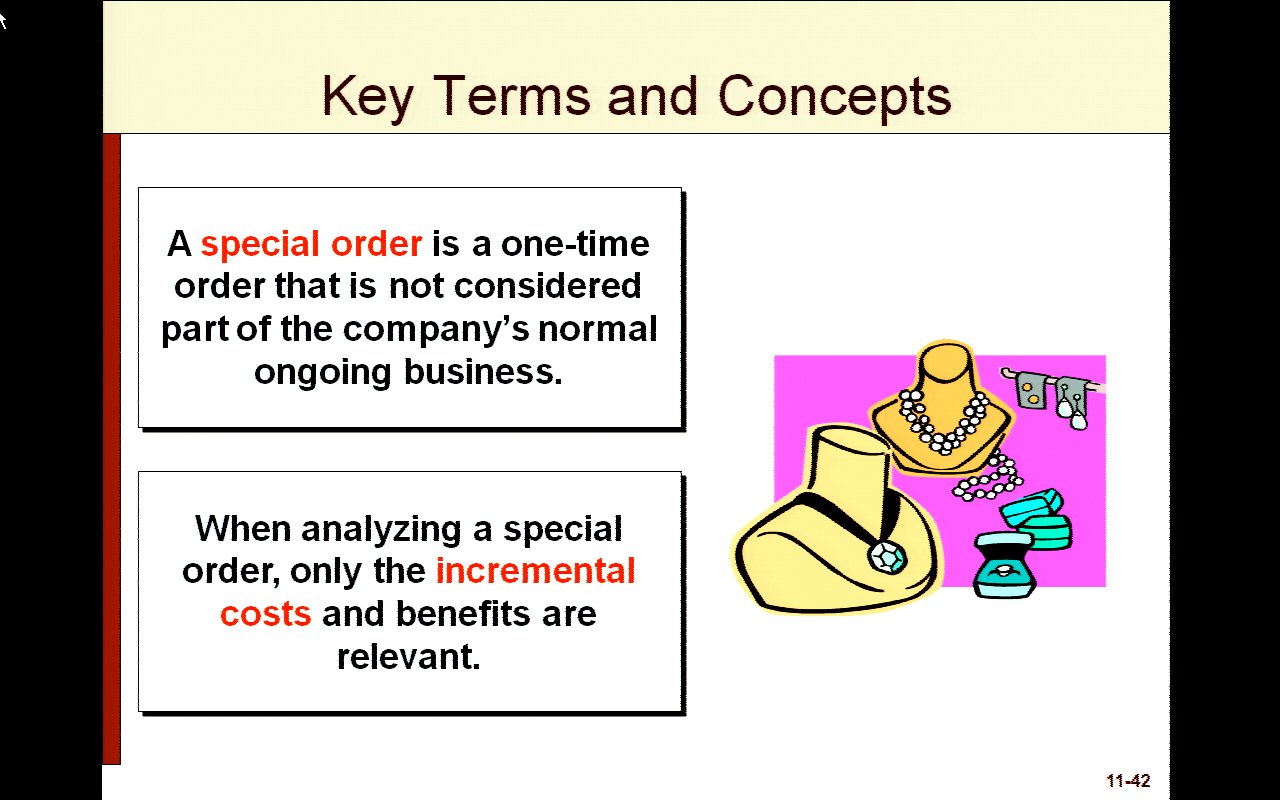 Key Terms and Concepts

A special order is a one-time order that is not considered part of the company's normal ongoing business.

When analyzing a special order, only the incremental costs and benefits are relevant.

11-42